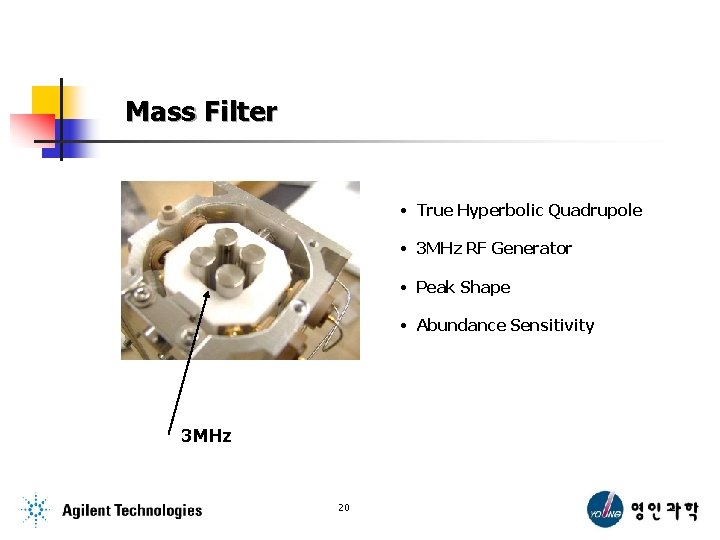 Mass Filter

• True Hyperbolic Quadrupole
• 3MHz RF Generator
• Peak Shape
• Abundance Sensitivity

3MHz

Agilent Technologies

20

YOUNG 영인과학